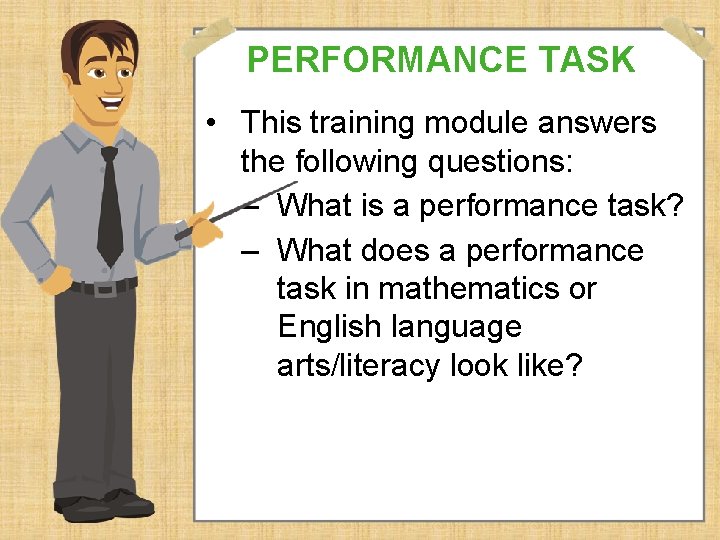 PERFORMANCE TASK

• This training module answers the following questions:
– What is a performance task?
– What does a performance task in mathematics or English language arts/literacy look like?